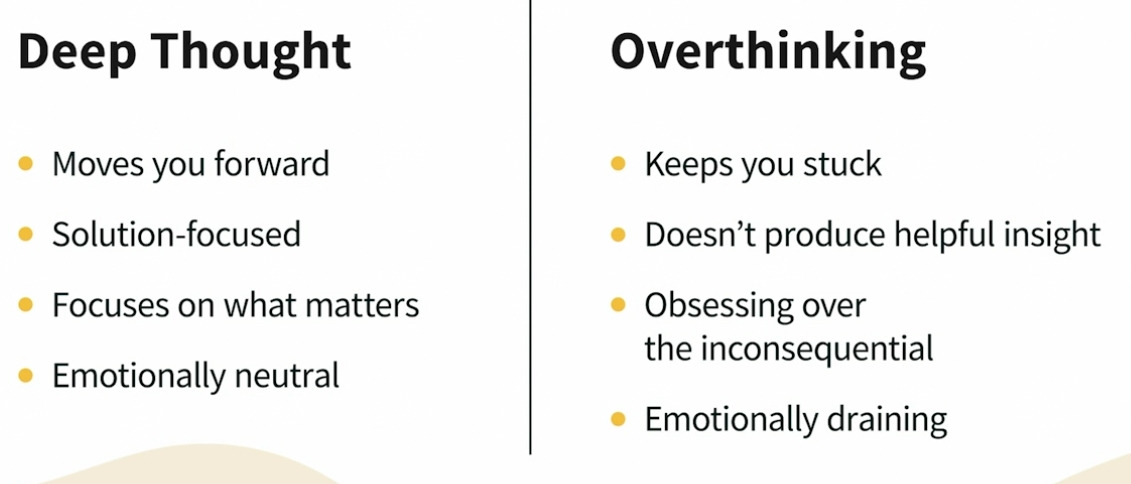 Deep Thought

- Moves you forward
- Solution-focused
- Focuses on what matters
- Emotionally neutral

Overthinking

- Keeps you stuck
- Doesn't produce helpful insight
- Obsessing over the inconsequential
- Emotionally draining